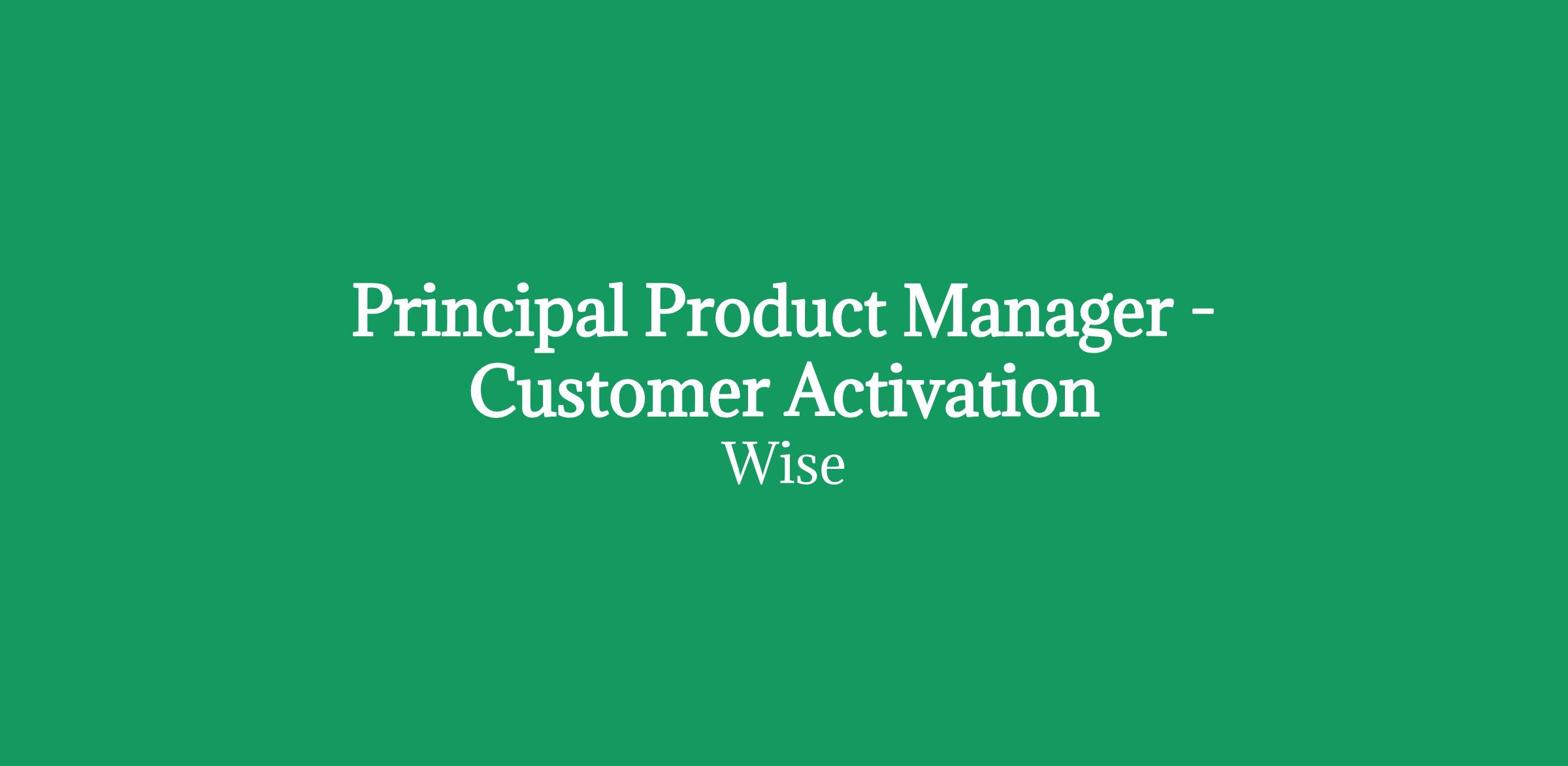 Principal Product Manager - Customer Activation

Wise